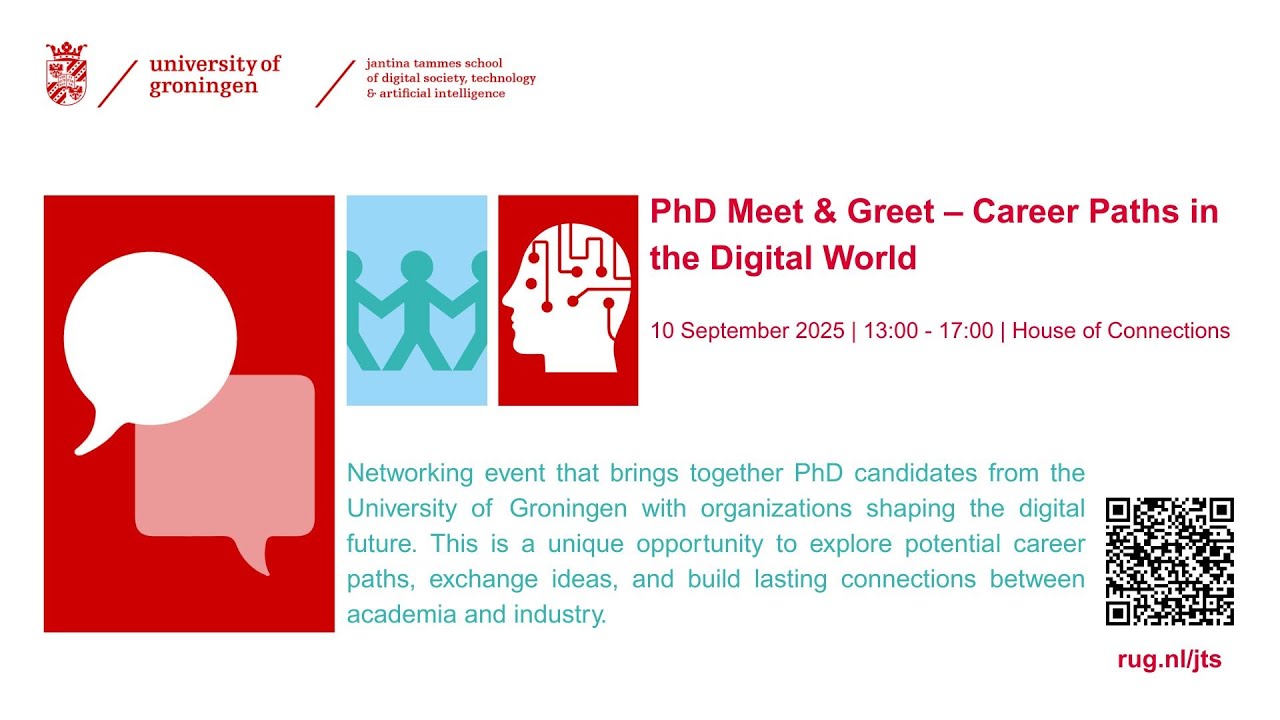 university of groningen

jantina tammes school of digital society, technology & artificial intelligence

PhD Meet & Greet – Career Paths in the Digital World

10 September 2025 | 13:00 - 17:00 | House of Connections

Networking event that brings together PhD candidates from the University of Groningen with organizations shaping the digital future. This is a unique opportunity to explore potential career paths, exchange ideas, and build lasting connections between academia and industry.

rug.nl/jts